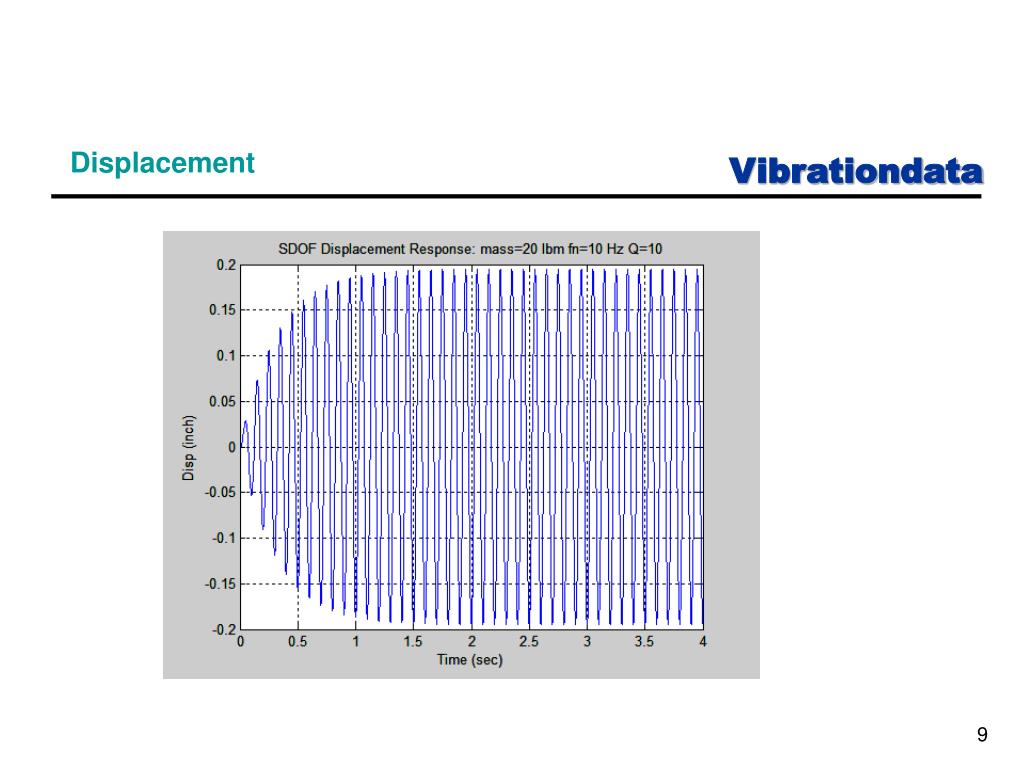 Displacement

Vibrationdata

SDOF Displacement Response: mass=20 lbm fn=10 Hz Q=10

0.2
0.15
0.1
0.05
0
-0.05
-0.1
-0.15
-0.2

Disp (inch)

0 0.5 1 1.5 2 2.5 3 3.5 4

Time (sec)

9